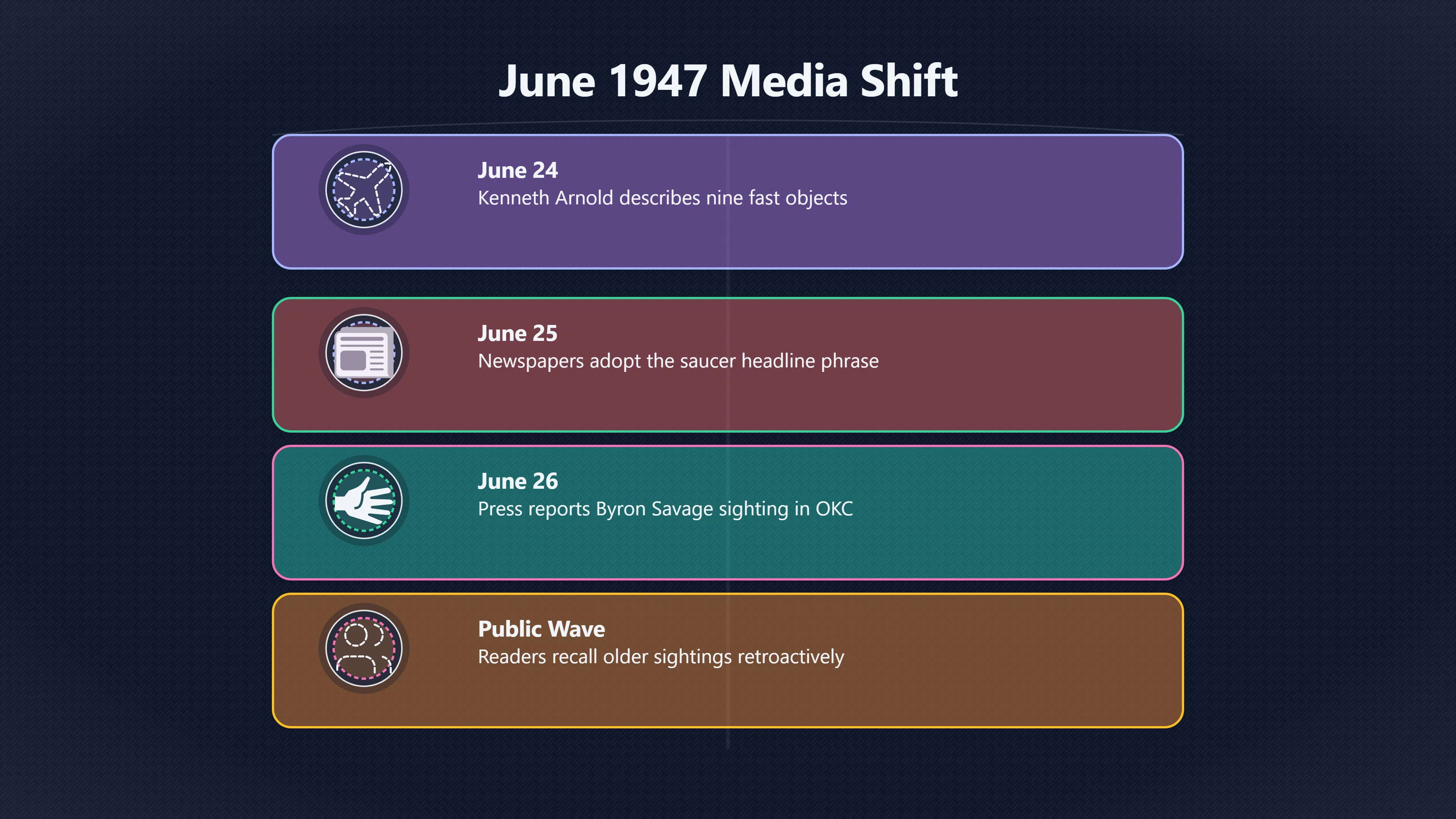 June 1947 Media Shift

June 24
Kenneth Arnold describes nine fast objects

June 25
Newspapers adopt the saucer headline phrase

June 26
Press reports Byron Savage sighting in OKC

Public Wave
Readers recall older sightings retroactively